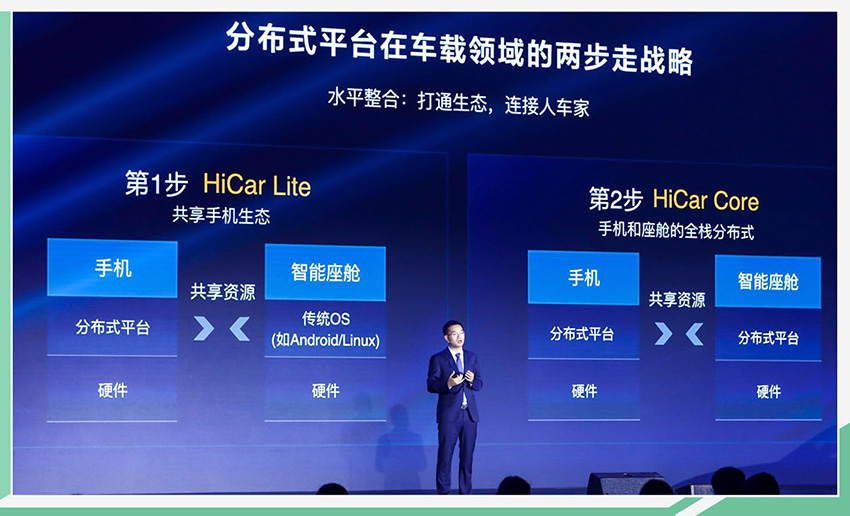 分布式平台在车载领域的两步走战略

水平整合：打通生态，连接人车家

第1步 HiCar Lite
共享手机生态

手机
分布式平台
硬件

共享资源

智能座舱
传统OS
(如Android/Linux)
硬件

第2步 HiCar Core
手机和座舱的全栈分布式

手机
分布式平台
硬件

共享资源

智能座舱
分布式平台
硬件